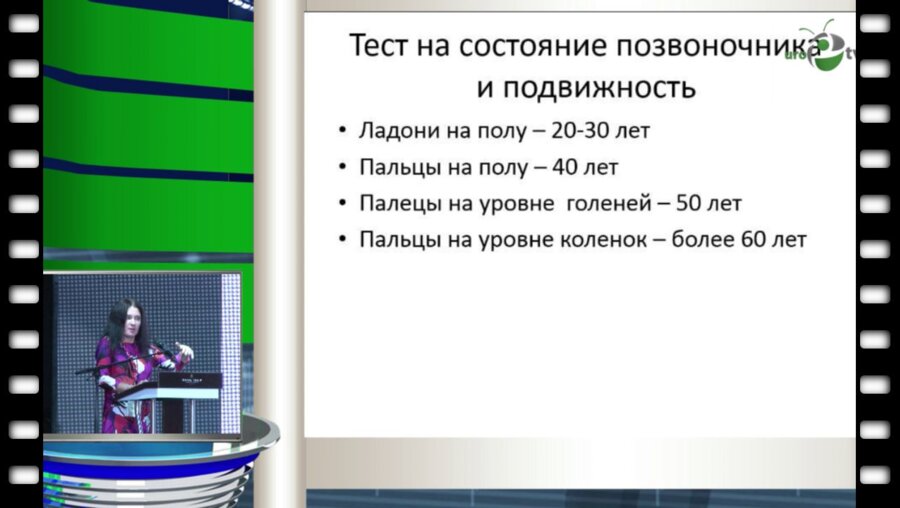 Тест на состояние позвоночника и подвижность

uro tv

• Ладони на полу – 20-30 лет
• Пальцы на полу – 40 лет
• Палецы на уровне голеней – 50 лет
• Пальцы на уровне коленок – более 60 лет